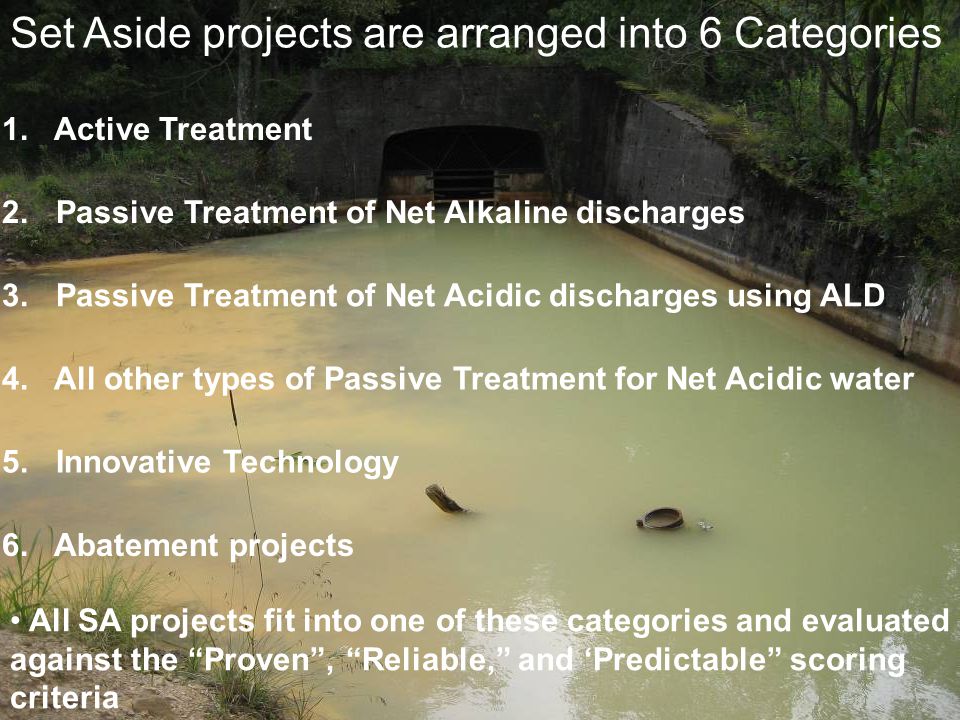 Set Aside projects are arranged into 6 Categories

1. Active Treatment

2. Passive Treatment of Net Alkaline discharges

3. Passive Treatment of Net Acidic discharges using ALD

4. All other types of Passive Treatment for Net Acidic water

5. Innovative Technology

6. Abatement projects

• All SA projects fit into one of these categories and evaluated against the “Proven”, “Reliable,” and ‘Predictable” scoring criteria